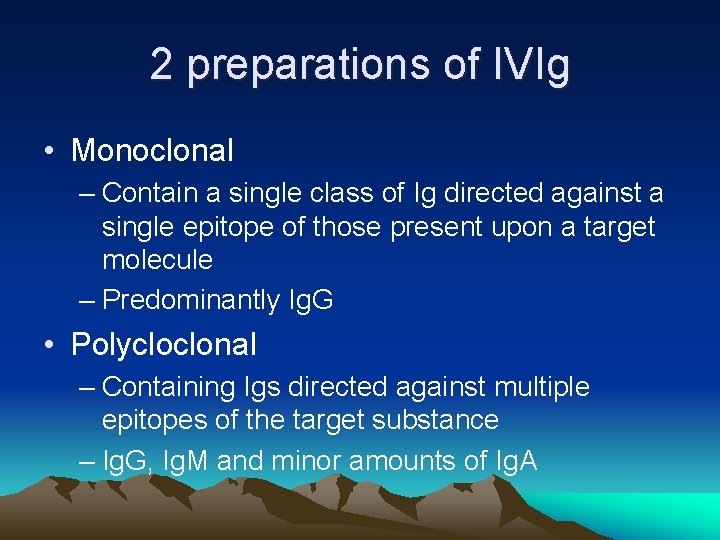 2 preparations of IVIg

• Monoclonal
– Contain a single class of Ig directed against a single epitope of those present upon a target molecule
– Predominantly IgG

• Polycloclonal
– Containing Igs directed against multiple epitopes of the target substance
– IgG, IgM and minor amounts of IgA